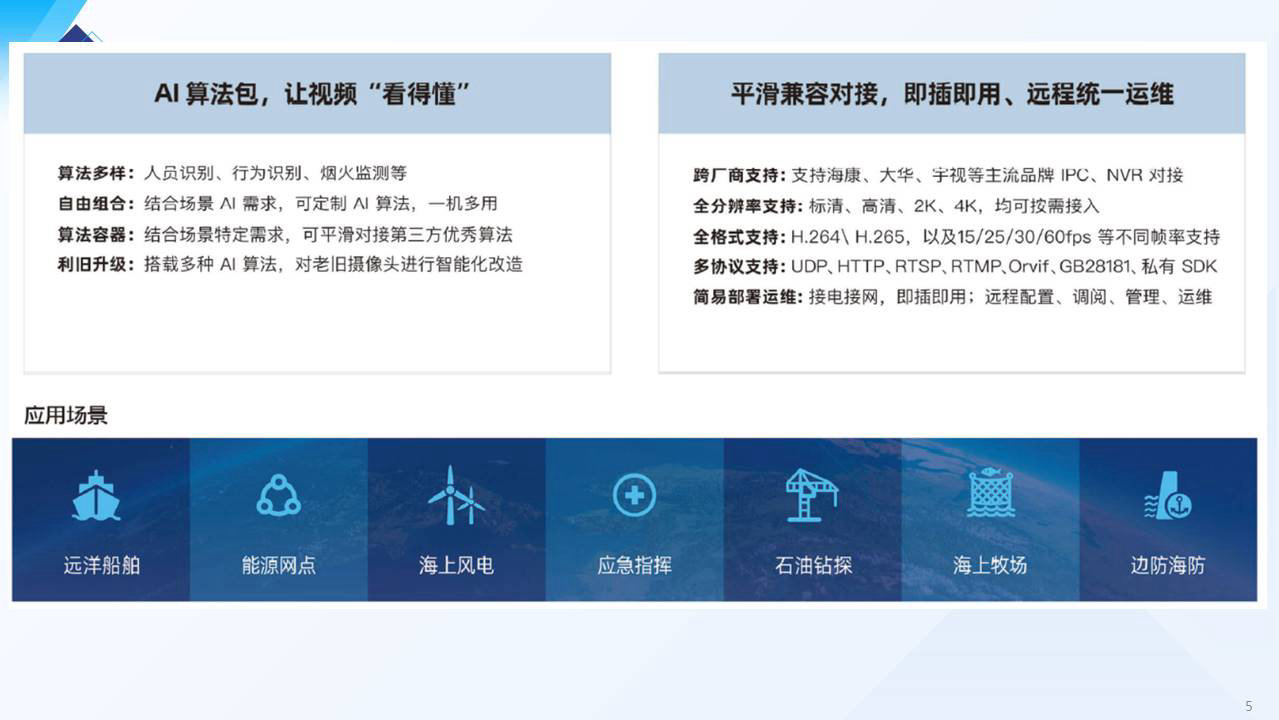 AI 算法包，让视频“看得懂”

算法多样：人员识别、行为识别、烟火监测等
自由组合：结合场景 AI 需求，可定制 AI 算法，一机多用
算法容器：结合场景特定需求，可平滑对接第三方优秀算法
利旧升级：搭载多种 AI 算法，对老旧摄像头进行智能化改造

平滑兼容对接，即插即用、远程统一运维

跨厂商支持：支持海康、大华、宇视等主流品牌 IPC、NVR 对接
全分辨率支持：标清、高清、2K、4K，均可按需接入
全格式支持：H.264\ H.265，以及15/25/30/60fps 等不同帧率支持
多协议支持：UDP、HTTP、RTSP、RTMP、Orvif、GB28181、私有 SDK
简易部署运维：接电接网，即插即用；远程配置、调阅、管理、运维

应用场景

远洋船舶
能源网点
海上风电
应急指挥
石油钻探
海上牧场
边防海防

5